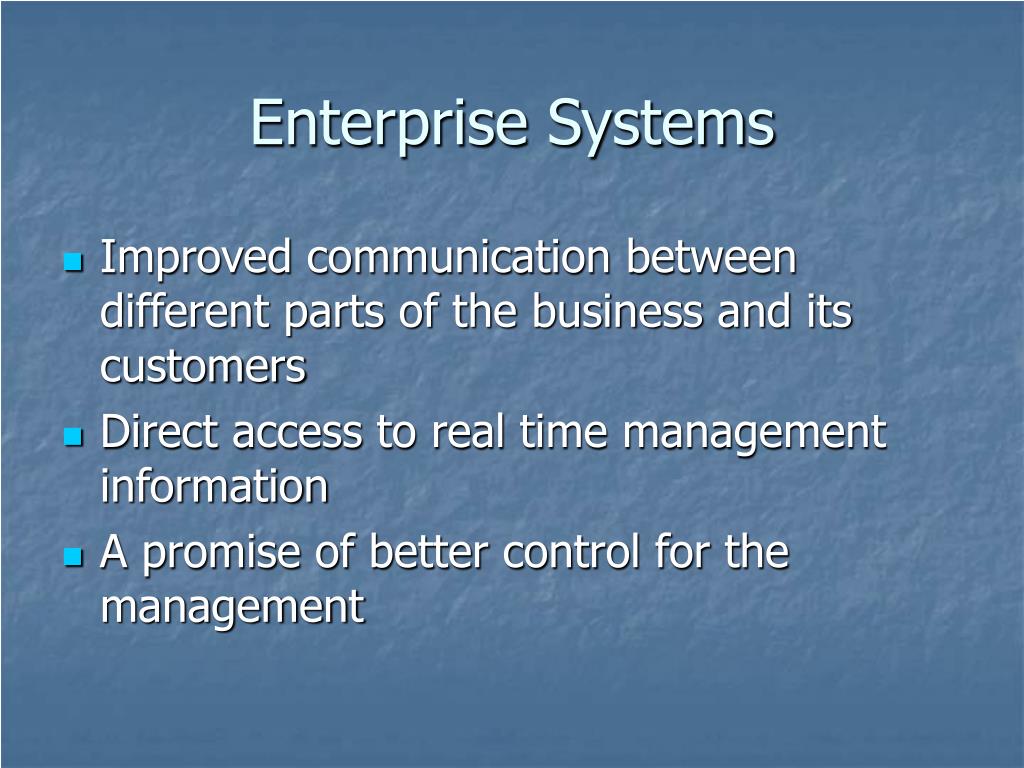 Enterprise Systems

- Improved communication between different parts of the business and its customers
- Direct access to real time management information
- A promise of better control for the management